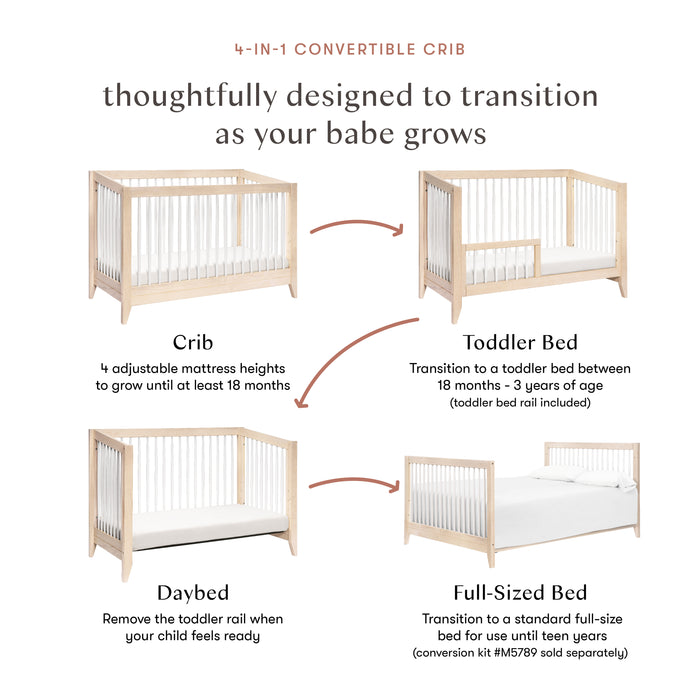 4-IN-1 CONVERTIBLE CRIB

thoughtfully designed to transition as your babe grows

Crib

4 adjustable mattress heights to grow until at least 18 months

Toddler Bed

Transition to a toddler bed between 18 months - 3 years of age (toddler bed rail included)

Daybed

Remove the toddler rail when your child feels ready

Full-Sized Bed

Transition to a standard full-size bed for use until teen years (conversion kit #M5789 sold separately)